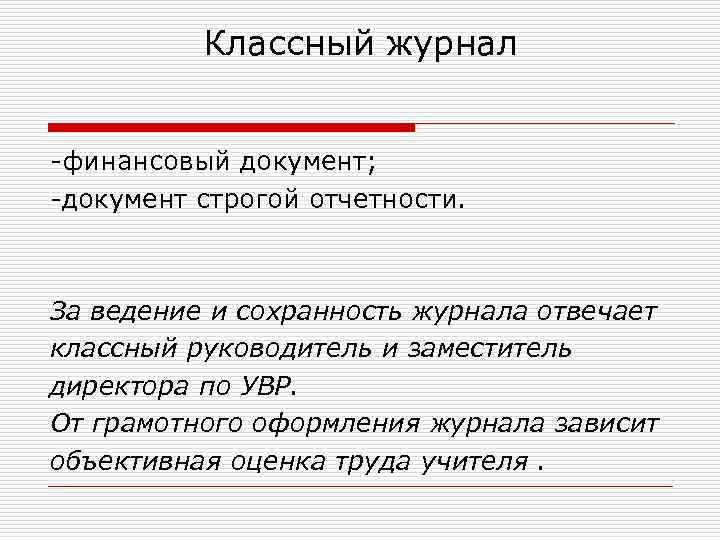 Классный журнал

-финансовый документ;
-документ строгой отчетности.

За ведение и сохранность журнала отвечает классный руководитель и заместитель директора по УВР.
От грамотного оформления журнала зависит объективная оценка труда учителя .